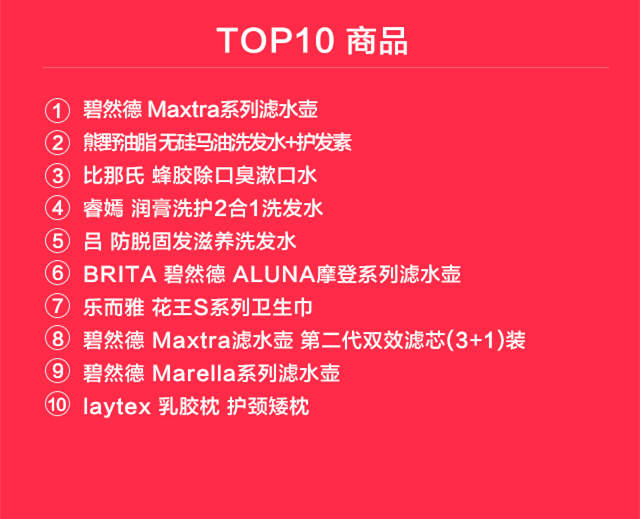 TOP10 商品

① 碧然德 Maxtra系列滤水壶
② 熊野油脂 无硅马油洗发水+护发素
③ 比那氏 蜂胶除口臭漱口水
④ 睿嫣 润膏洗护2合1洗发水
⑤ 吕 防脱固发滋养洗发水
⑥ BRITA 碧然德 ALUNA摩登系列滤水壶
⑦ 乐而雅 花王S系列卫生巾
⑧ 碧然德 Maxtra滤水壶 第二代双效滤芯(3+1)装
⑨ 碧然德 Marella系列滤水壶
⑩ laytex 乳胶枕 护颈矮枕